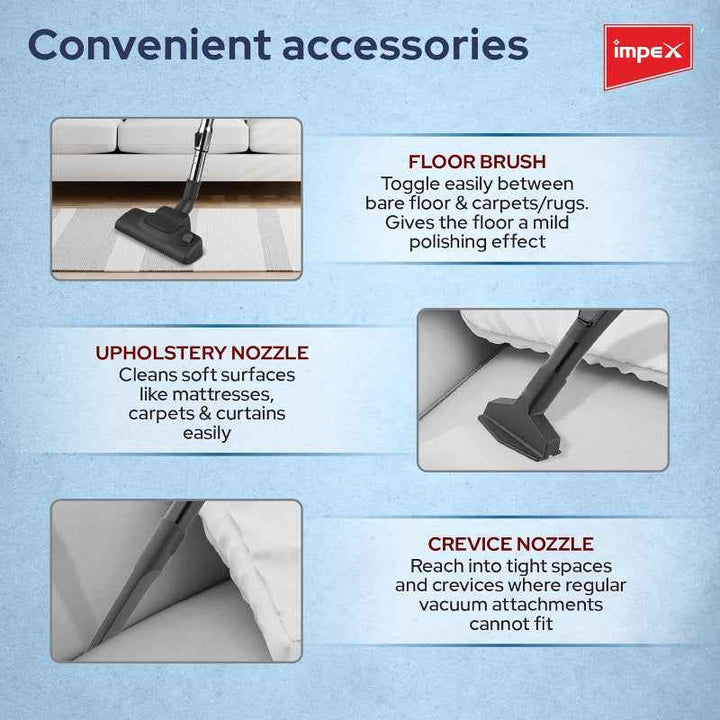 Convenient accessories

impex

FLOOR BRUSH
Toggle easily between bare floor & carpets/rugs. Gives the floor a mild polishing effect

UPHOLSTERY NOZZLE
Cleans soft surfaces like mattresses, carpets & curtains easily

CREVICE NOZZLE
Reach into tight spaces and crevices where regular vacuum attachments cannot fit